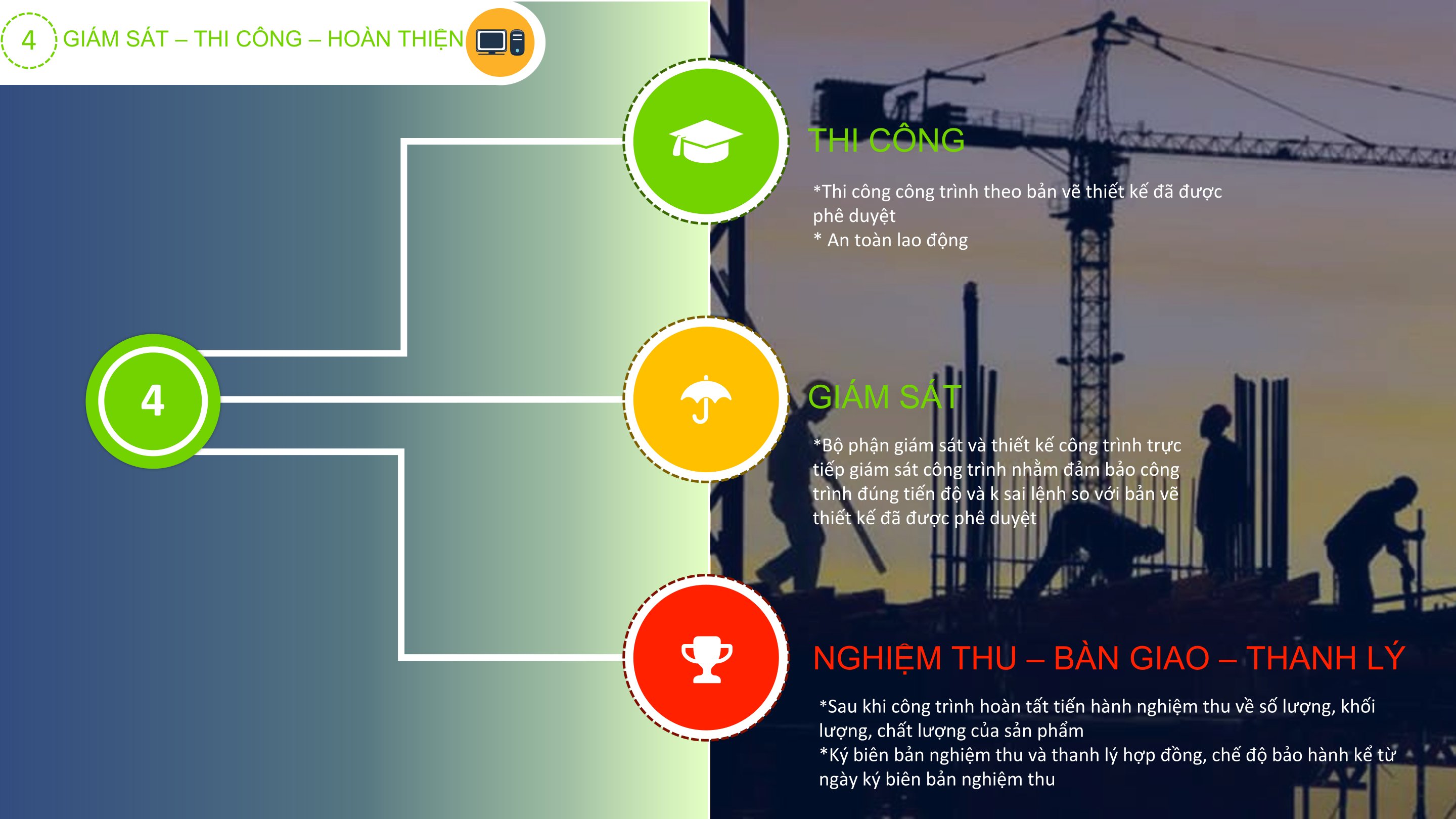 4 GIÁM SÁT – THI CÔNG – HOÀN THIỆN

4

THI CÔNG

*Thi công công trình theo bản vẽ thiết kế đã được phê duyệt
* An toàn lao động

GIÁM SÁT

*Bộ phận giám sát và thiết kế công trình trực tiếp giám sát công trình nhằm đảm bảo công trình đúng tiến độ và k sai lệnh so với bản vẽ thiết kế đã được phê duyệt

NGHIỆM THU – BÀN GIAO – THANH LÝ

*Sau khi công trình hoàn tất tiến hành nghiệm thu về số lượng, khối lượng, chất lượng của sản phẩm
*Ký biên bản nghiệm thu và thanh lý hợp đồng, chế độ bảo hành kể từ ngày ký biên bản nghiệm thu